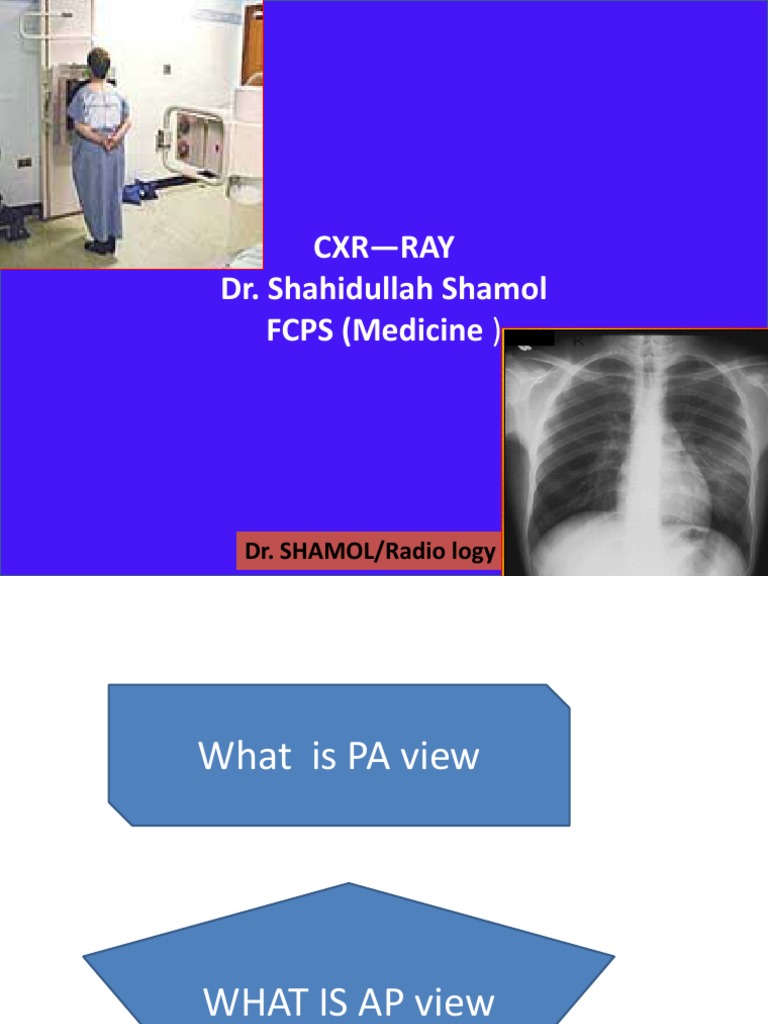 CXR—RAY
Dr. Shahidullah Shamol
FCPS (Medicine )

Dr. SHAMOL/Radio logy

What is PA view

WHAT IS AP view